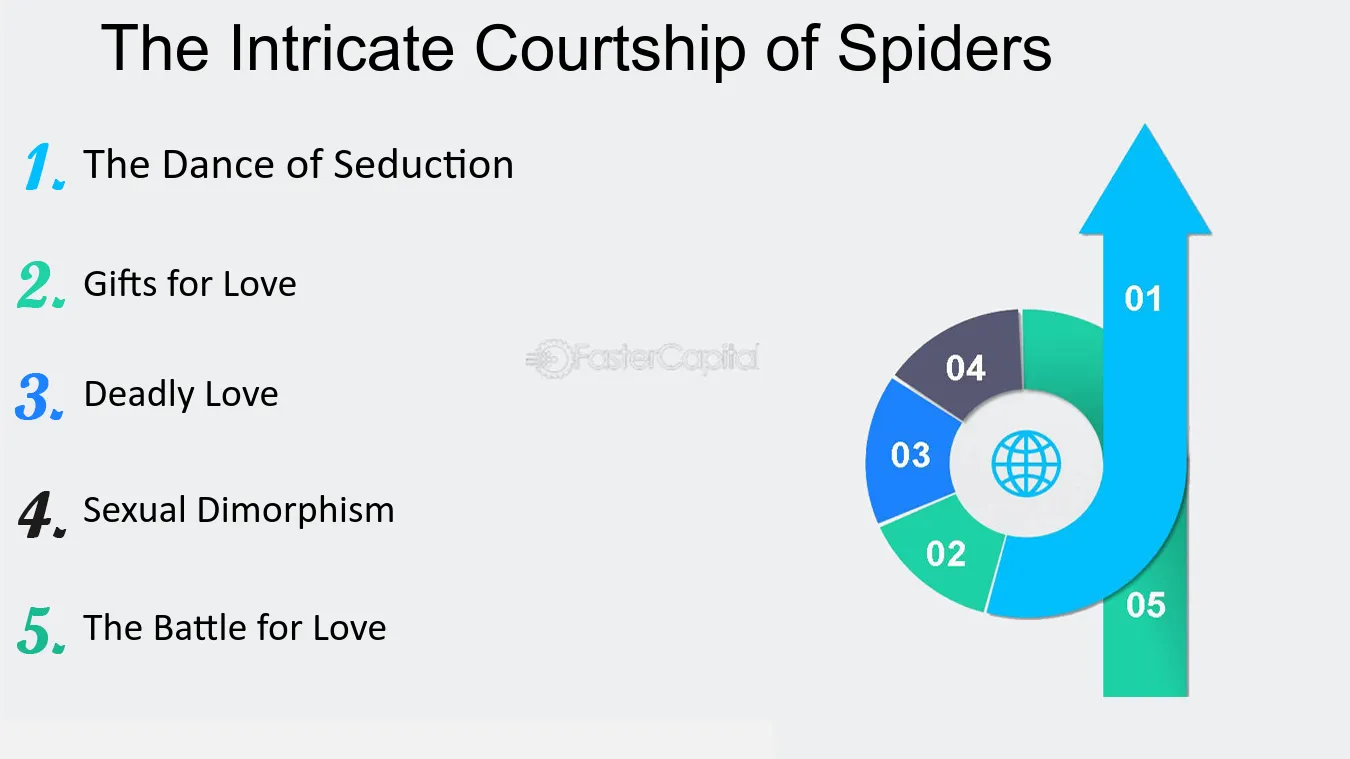 The Intricate Courtship of Spiders

1. The Dance of Seduction

2. Gifts for Love

3. Deadly Love

4. Sexual Dimorphism

5. The Battle for Love

FasterCapital

01

04

03

02

05